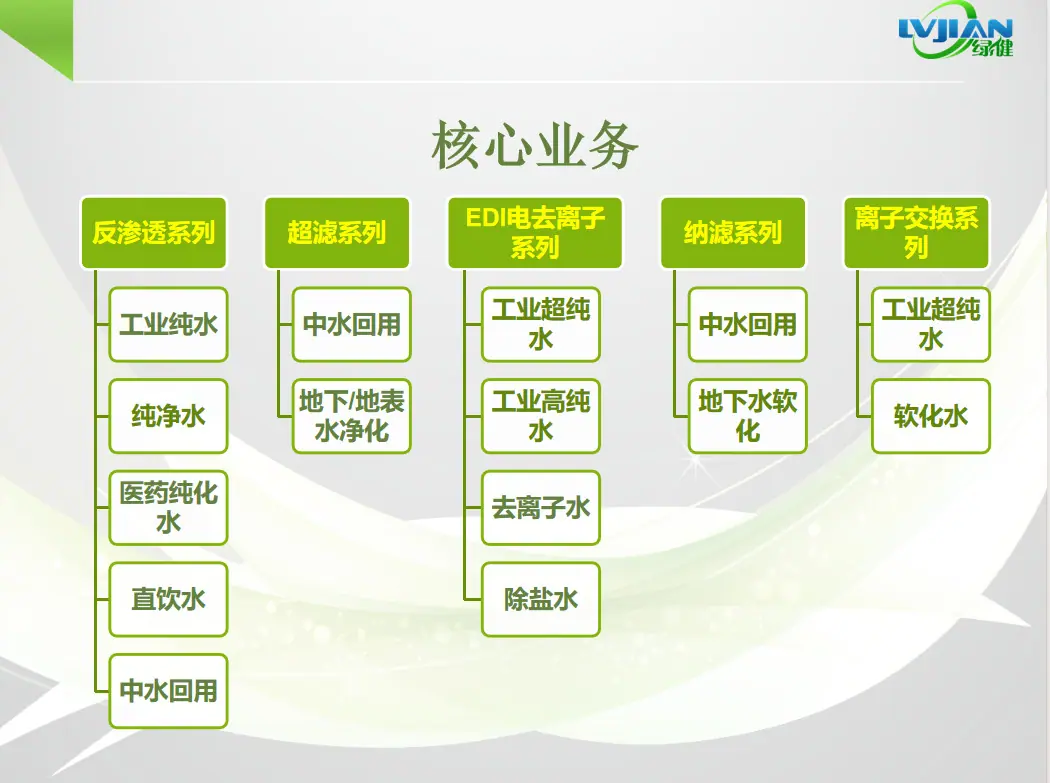 LVJIAN 绿健

核心业务

反渗透系列

工业纯水

纯净水

医药纯化水

直饮水

中水回用

超滤系列

中水回用

地下/地表水净化

EDI电去离子系列

工业超纯水

工业高纯水

去离子水

除盐水

纳滤系列

中水回用

地下水软化

离子交换系列

工业超纯水

软化水